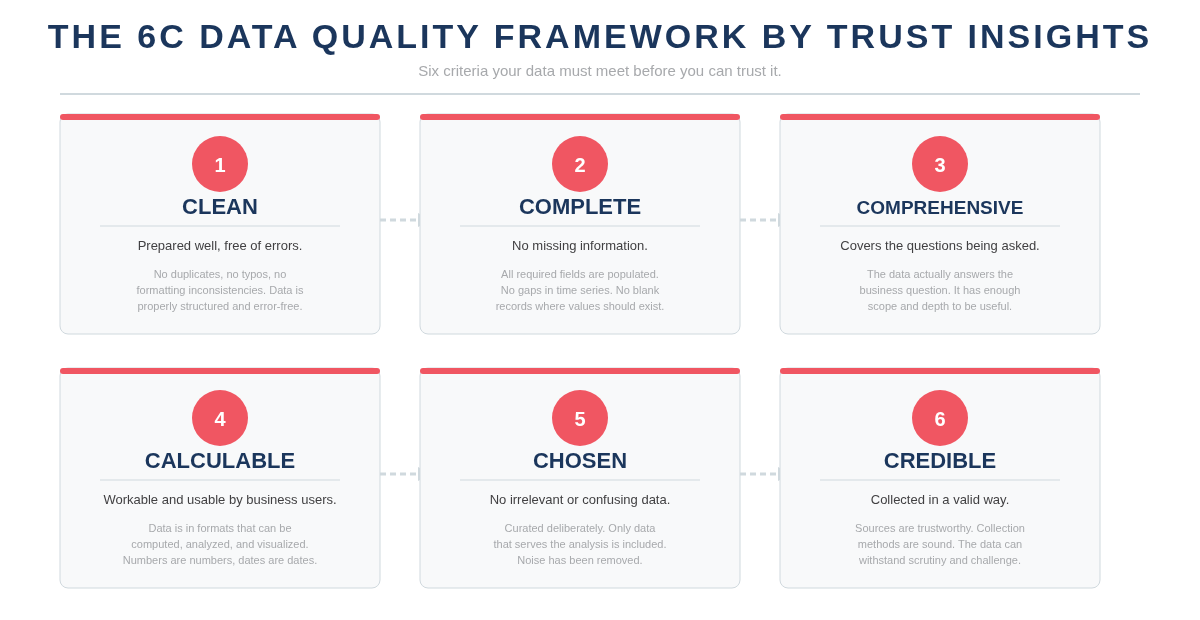 THE 6C DATA QUALITY FRAMEWORK BY TRUST INSIGHTS

Six criteria your data must meet before you can trust it.

1
CLEAN
Prepared well, free of errors.
No duplicates, no typos, no formatting inconsistencies. Data is properly structured and error-free.

2
COMPLETE
No missing information.
All required fields are populated. No gaps in time series. No blank records where values should exist.

3
COMPREHENSIVE
Covers the questions being asked.
The data actually answers the business question. It has enough scope and depth to be useful.

4
CALCULABLE
Workable and usable by business users.
Data is in formats that can be computed, analyzed, and visualized. Numbers are numbers, dates are dates.

5
CHOSEN
No irrelevant or confusing data.
Curated deliberately. Only data that serves the analysis is included. Noise has been removed.

6
CREDIBLE
Collected in a valid way.
Sources are trustworthy. Collection methods are sound. The data can withstand scrutiny and challenge.